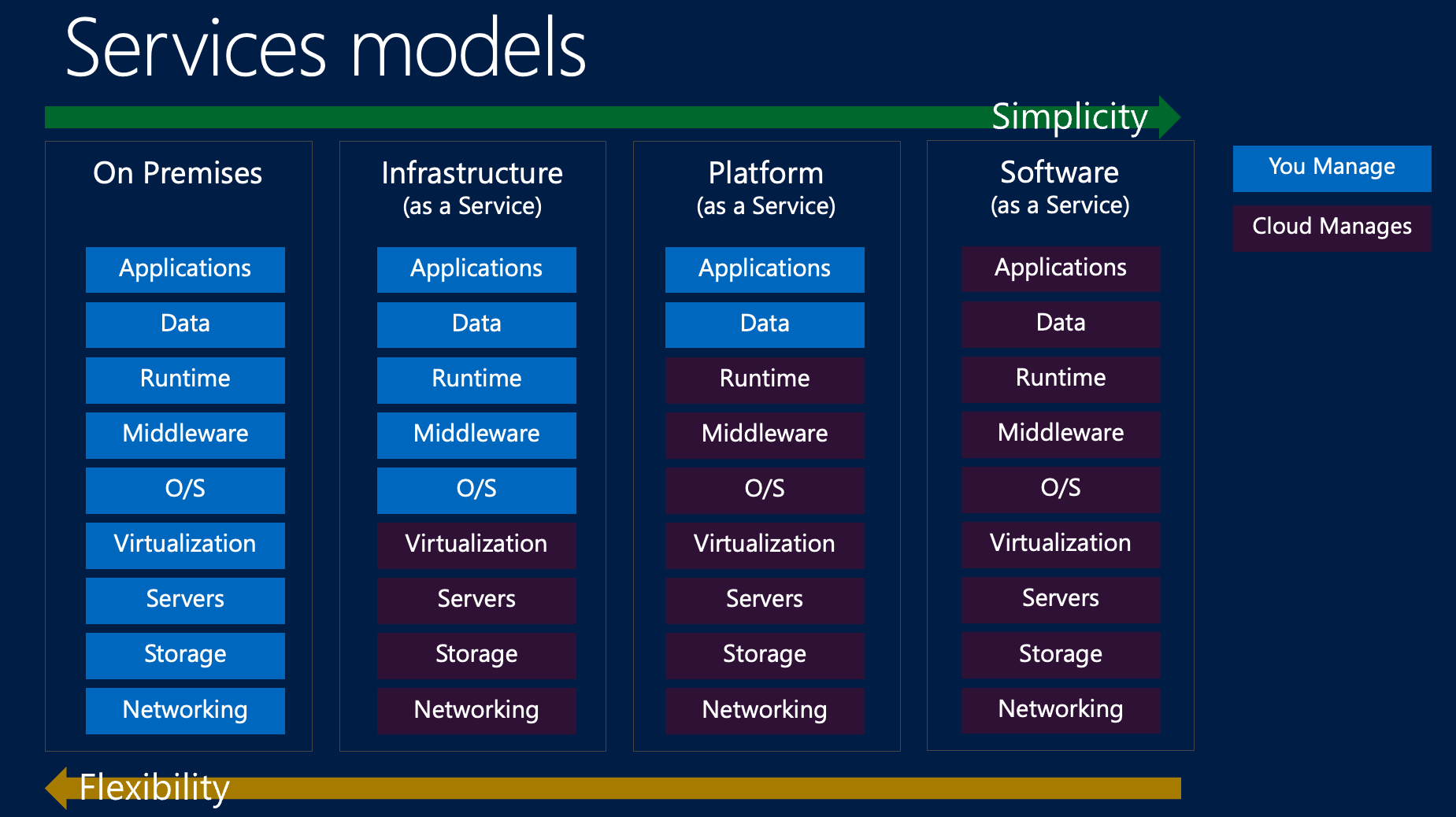 Services models

Simplicity

On Premises

Applications
Data
Runtime
Middleware
O/S
Virtualization
Servers
Storage
Networking

Infrastructure
(as a Service)

Applications
Data
Runtime
Middleware
O/S
Virtualization
Servers
Storage
Networking

Platform
(as a Service)

Applications
Data
Runtime
Middleware
O/S
Virtualization
Servers
Storage
Networking

Software
(as a Service)

Applications
Data
Runtime
Middleware
O/S
Virtualization
Servers
Storage
Networking

You Manage

Cloud Manages

Flexibility